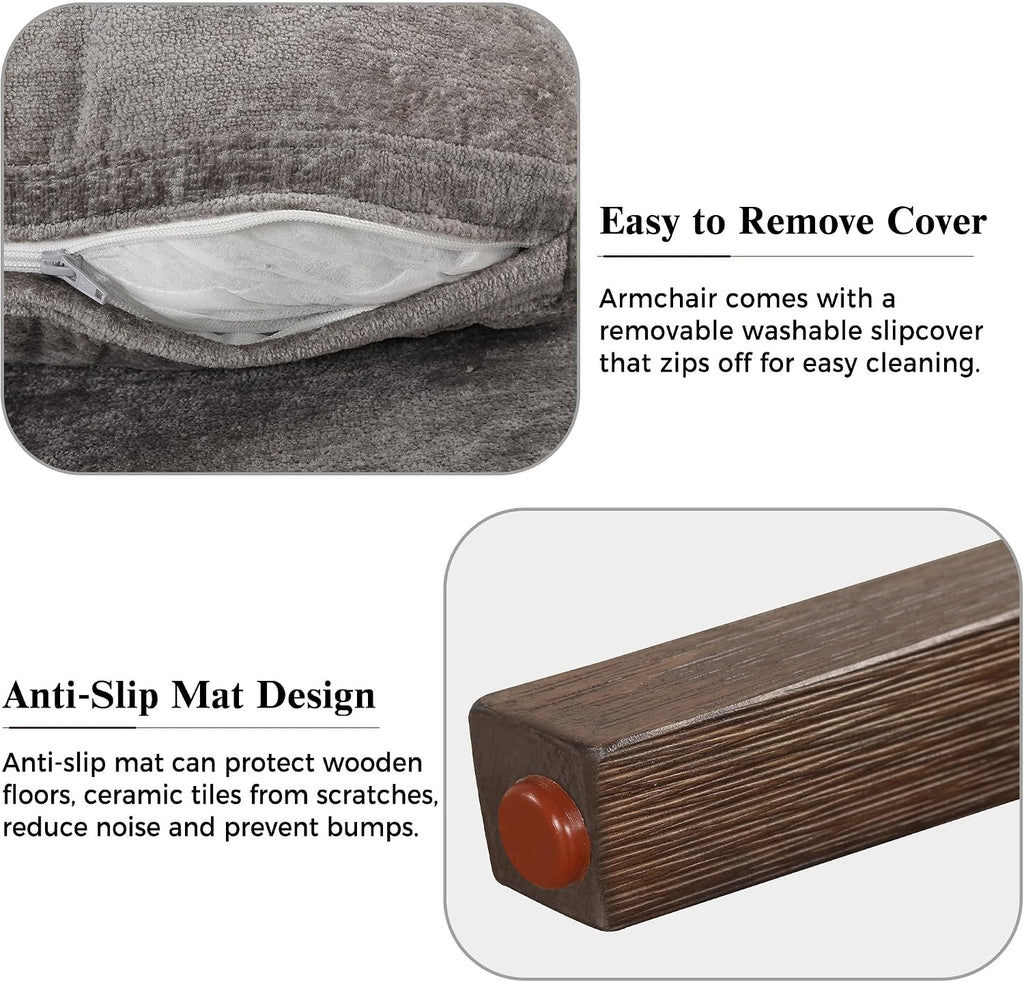 Easy to Remove Cover

Armchair comes with a removable washable slipcover that zips off for easy cleaning.

Anti-Slip Mat Design

Anti-slip mat can protect wooden floors, ceramic tiles from scratches, reduce noise and prevent bumps.